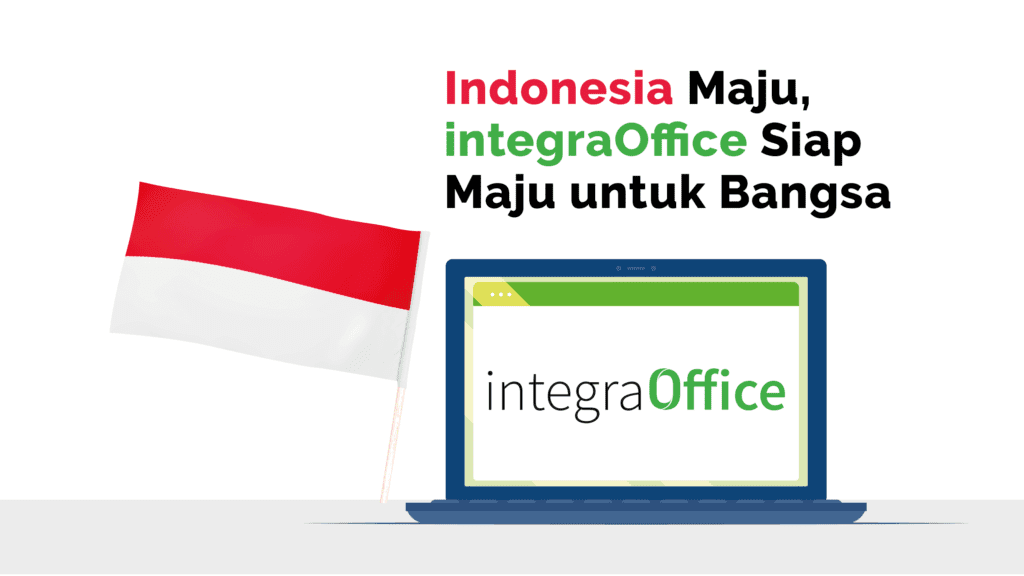 Indonesia Maju, integraOffice Siap Maju untuk Bangsa

integraOffice